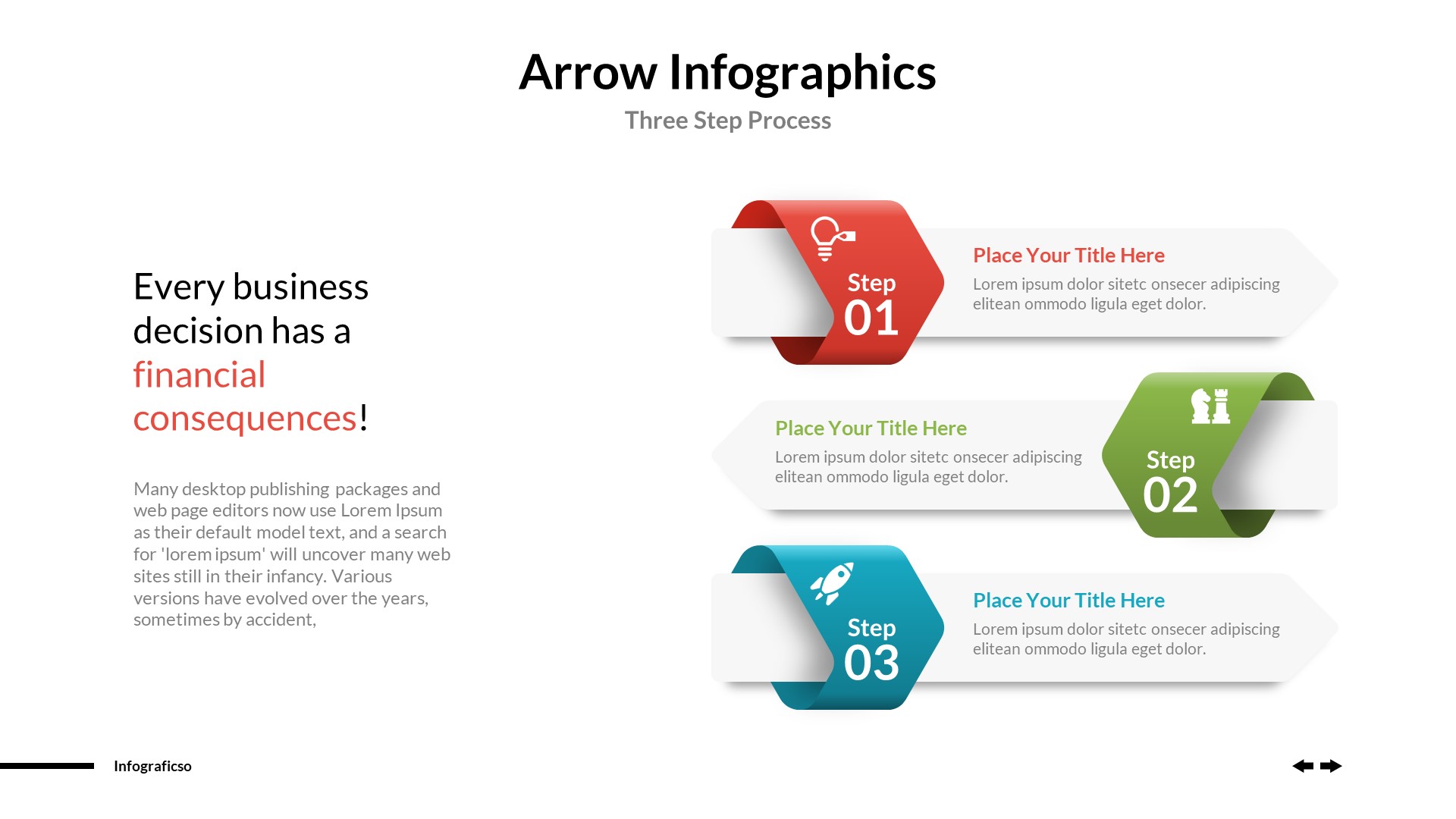 Arrow Infographics

Three Step Process

Every business decision has a financial consequences!

Many desktop publishing packages and web page editors now use Lorem Ipsum as their default model text, and a search for 'lorem ipsum' will uncover many web sites still in their infancy. Various versions have evolved over the years, sometimes by accident,

Step 01

Place Your Title Here

Lorem ipsum dolor sitetc onsecer adipiscing elitean ommodo ligula eget dolor.

Place Your Title Here

Lorem ipsum dolor sitetc onsecer adipiscing elitean ommodo ligula eget dolor.

Step 02

Step 03

Place Your Title Here

Lorem ipsum dolor sitetc onsecer adipiscing elitean ommodo ligula eget dolor.

Infograficso